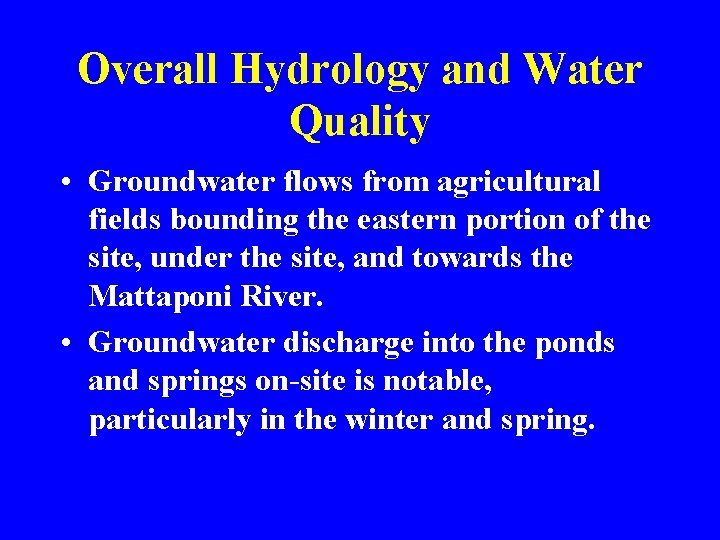 Overall Hydrology and Water Quality

• Groundwater flows from agricultural fields bounding the eastern portion of the site, under the site, and towards the Mattaponi River.

• Groundwater discharge into the ponds and springs on-site is notable, particularly in the winter and spring.